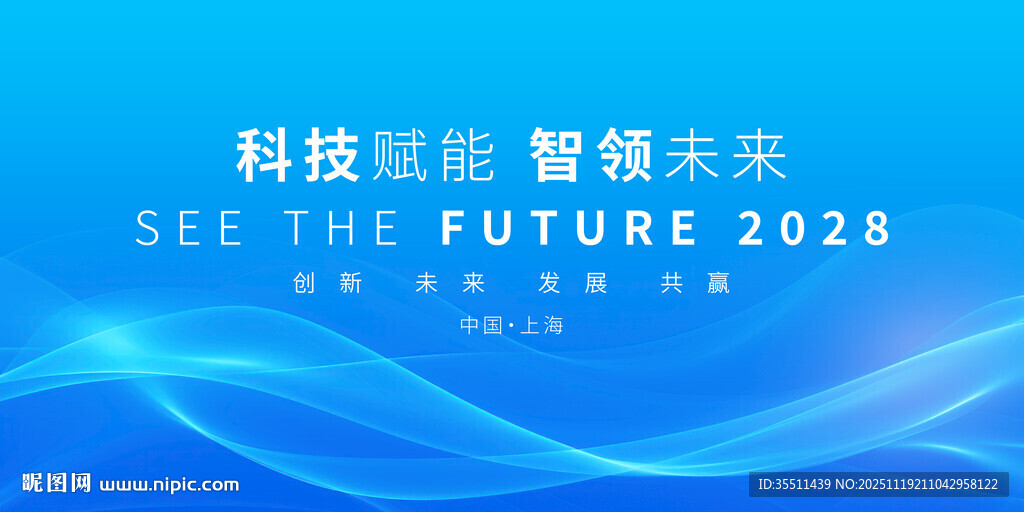 科技赋能 智领未来
SEE THE FUTURE 2028
创新 未来 发展 共赢
中国·上海

昵图网 www.nipic.com
ID:35511439 NO:20251119211042958122